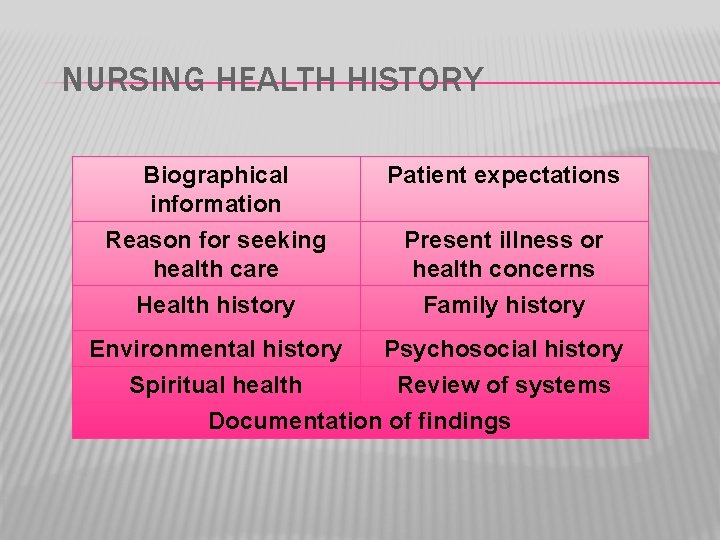 NURSING HEALTH HISTORY

| Biographical information | Patient expectations |
|---|---|
| Reason for seeking health care | Present illness or health concerns |
| Health history | Family history |
| Environmental history | Psychosocial history |
| Spiritual health | Review of systems |
| Documentation of findings | |